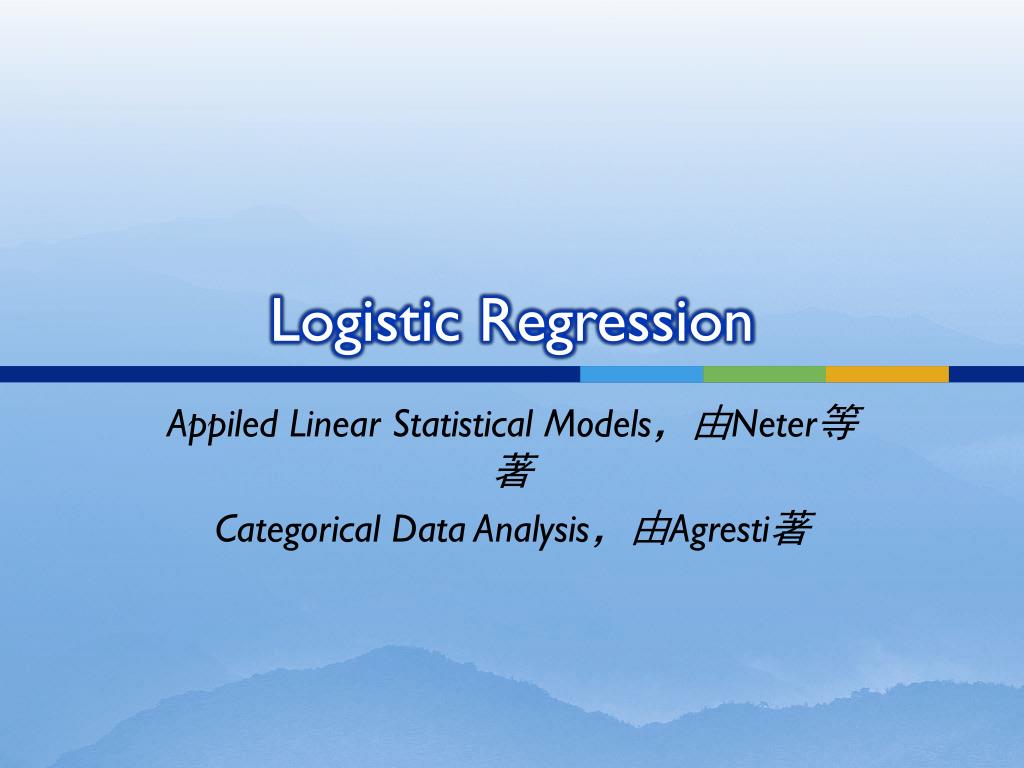 Logistic Regression

Appiled Linear Statistical Models，由Neter等著

Categorical Data Analysis，由Agresti著